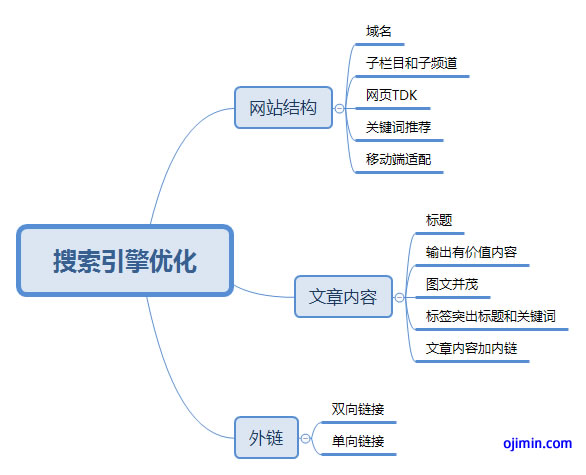 搜索引擎优化

网站结构

域名

子栏目和子频道

网页TDK

关键词推荐

移动端适配

文章内容

标题

输出有价值内容

图文并茂

标签突出标题和关键词

文章内容加内链

外链

双向链接

单向链接

ojimin.com